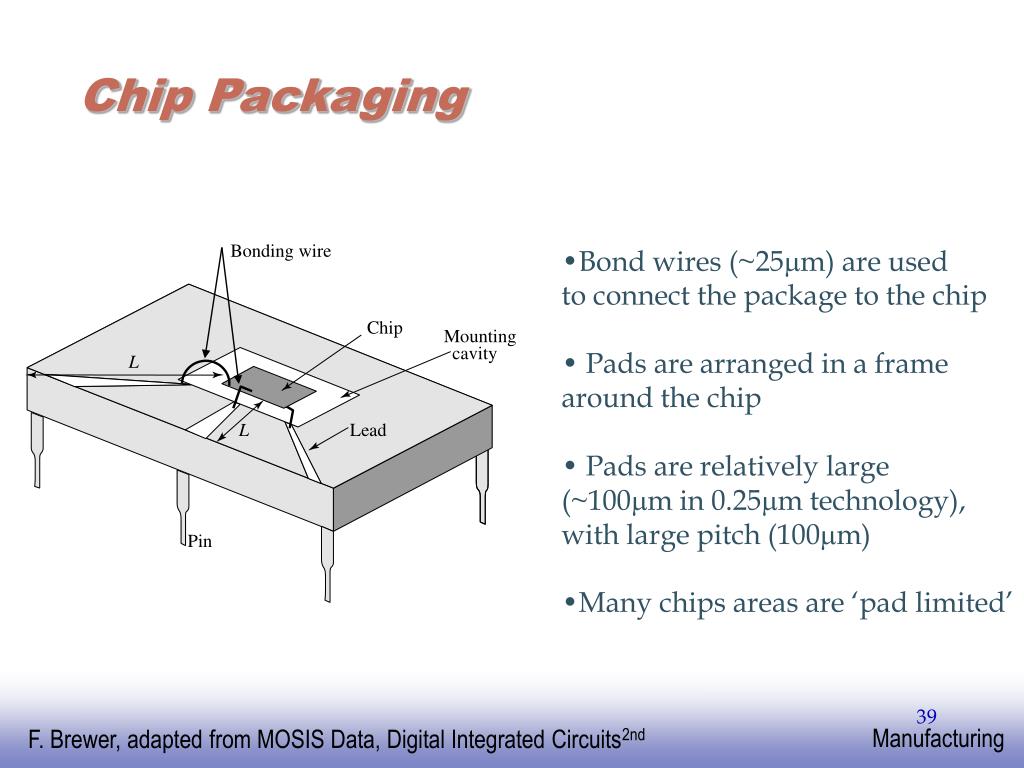 Chip Packaging

Bonding wire

Chip

Mounting cavity

L

L

Lead

Pin

•Bond wires (~25μm) are used to connect the package to the chip

• Pads are arranged in a frame around the chip

• Pads are relatively large (~100μm in 0.25μm technology), with large pitch (100μm)

•Many chips areas are ‘pad limited’

39

F. Brewer, adapted from MOSIS Data, Digital Integrated Circuits$^{2nd}$

Manufacturing